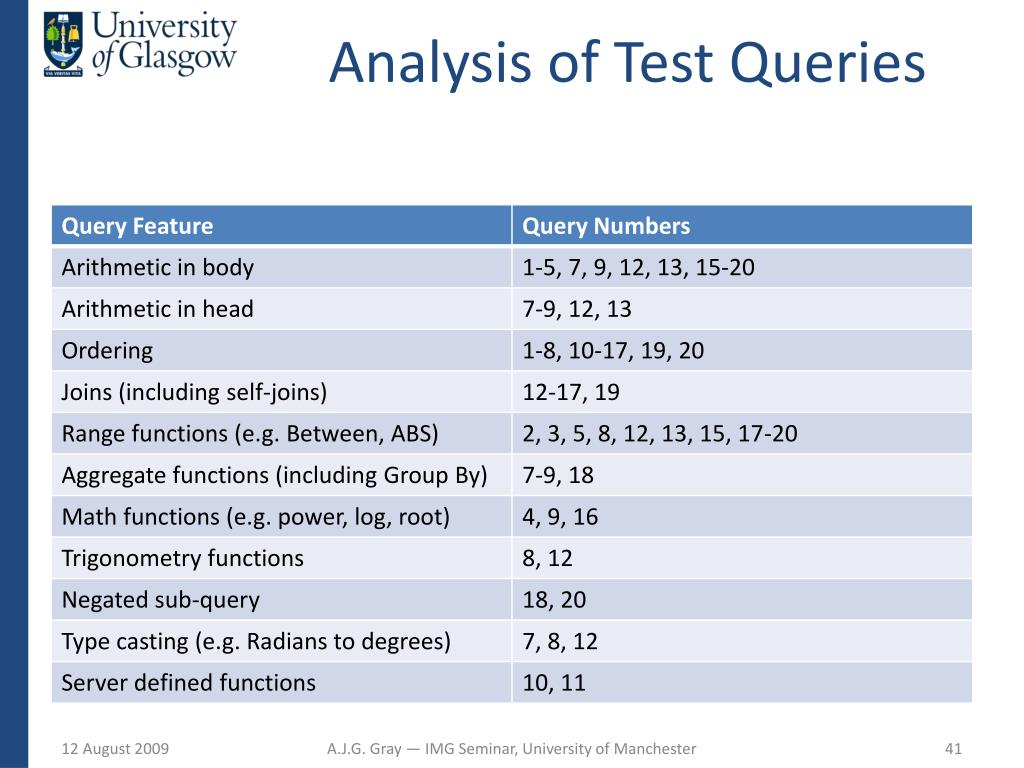 University of Glasgow

VIA VERITAS VITA

Analysis of Test Queries

| Query Feature | Query Numbers |
|---|---|
| Arithmetic in body | 1-5, 7, 9, 12, 13, 15-20 |
| Arithmetic in head | 7-9, 12, 13 |
| Ordering | 1-8, 10-17, 19, 20 |
| Joins (including self-joins) | 12-17, 19 |
| Range functions (e.g. Between, ABS) | 2, 3, 5, 8, 12, 13, 15, 17-20 |
| Aggregate functions (including Group By) | 7-9, 18 |
| Math functions (e.g. power, log, root) | 4, 9, 16 |
| Trigonometry functions | 8, 12 |
| Negated sub-query | 18, 20 |
| Type casting (e.g. Radians to degrees) | 7, 8, 12 |
| Server defined functions | 10, 11 |

12 August 2009

A.J.G. Gray — IMG Seminar, University of Manchester

41